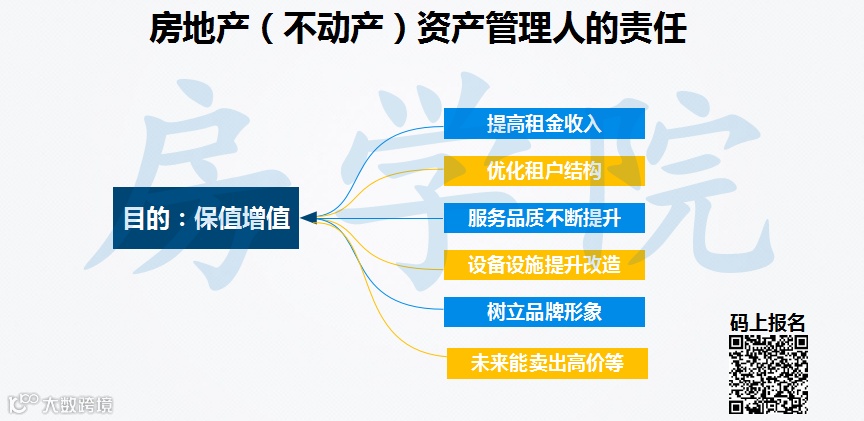 房地产（不动产）资产管理人的责任

房学院

目的：保值增值

提高租金收入

优化租户结构

服务品质不断提升

设备设施提升改造

树立品牌形象

未来能卖出高价等

码上报名

大数跨境